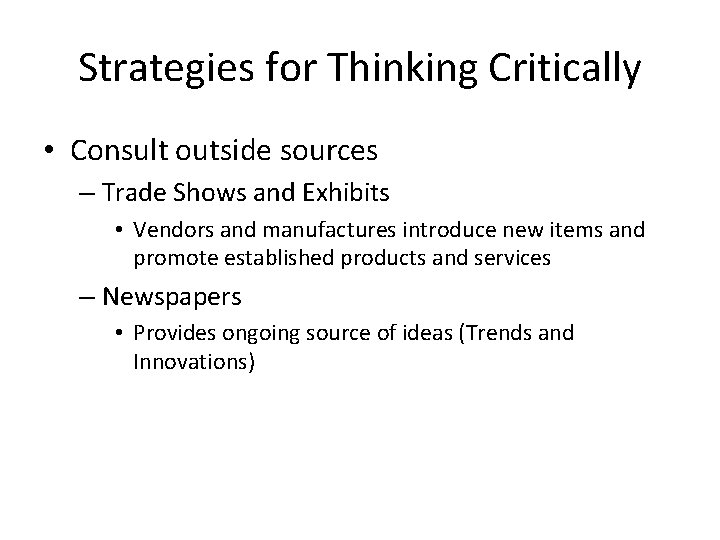 Strategies for Thinking Critically

• Consult outside sources

– Trade Shows and Exhibits

• Vendors and manufactures introduce new items and promote established products and services

– Newspapers

• Provides ongoing source of ideas (Trends and Innovations)